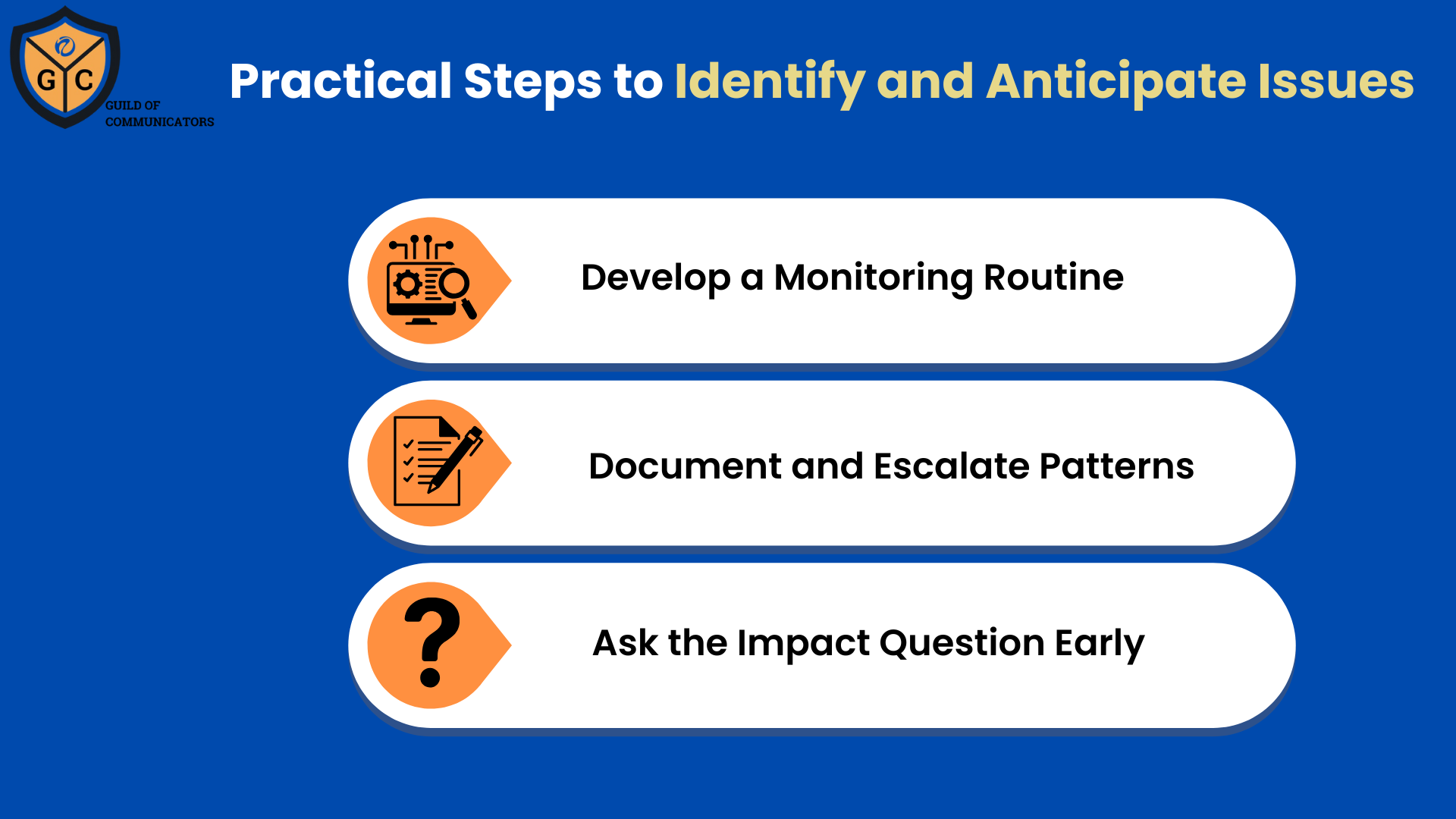 G C
GUILD OF COMMUNICATORS

Practical Steps to Identify and Anticipate Issues

Develop a Monitoring Routine

Document and Escalate Patterns

Ask the Impact Question Early